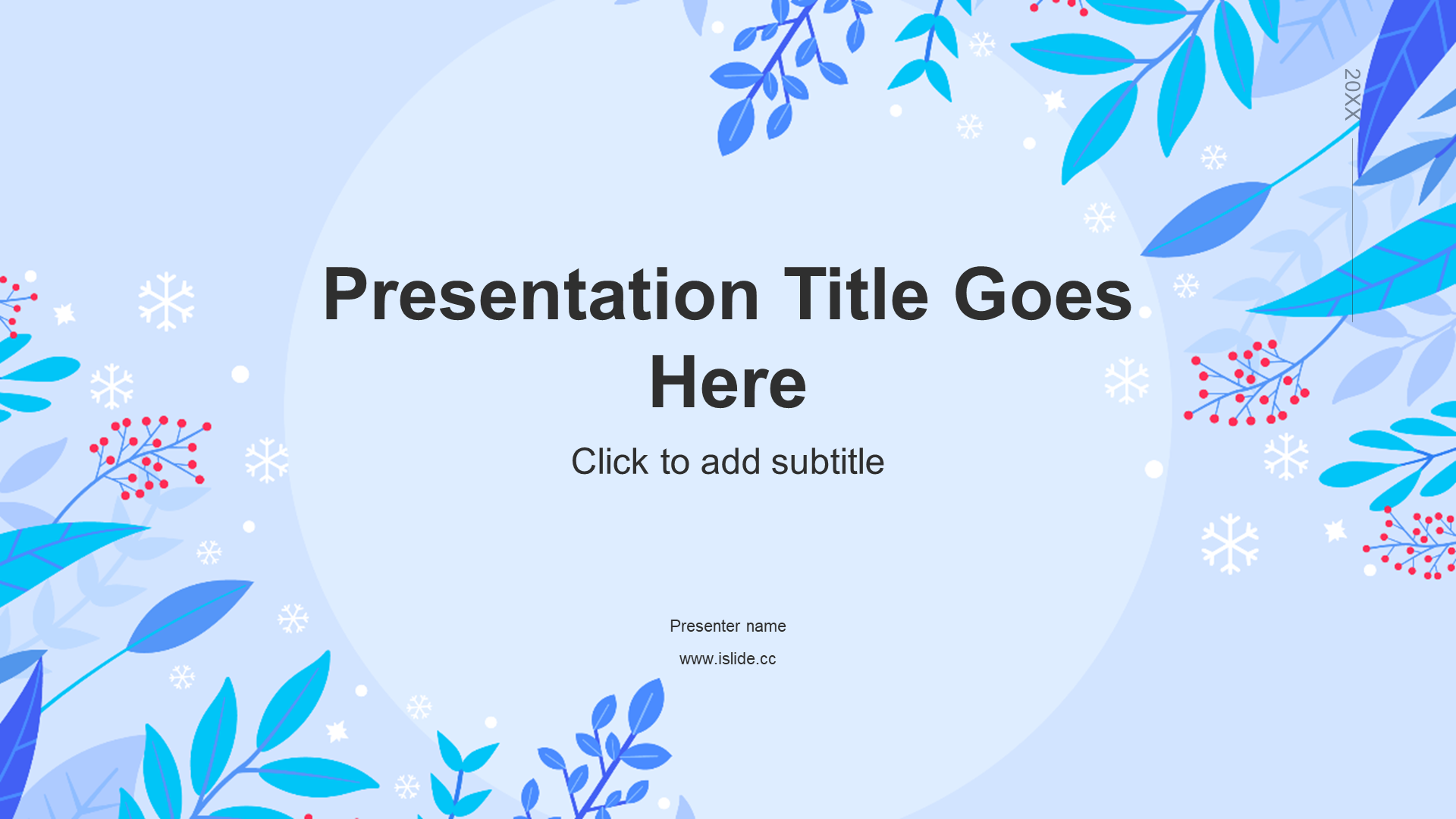 20XX

Presentation Title Goes Here

Click to add subtitle

Presenter name

www.islide.cc